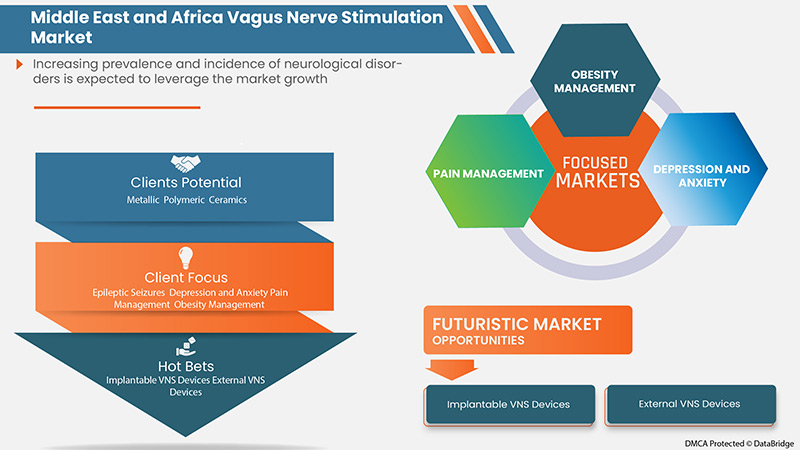 Middle East and Africa Vagus Nerve Stimulation Market

Increasing prevalence and incidence of neurological disorders is expected to leverage the market growth

Clients Potential
Metallic Polymeric Ceramics

Client Focus
Epileptic Seizures Depression and Anxiety Pain Management Obesity Management

Hot Bets
Implantable VNS Devices External VNS Devices

OBESITY MANAGEMENT

PAIN MANAGEMENT

FOCUSED MARKETS

DEPRESSION AND ANXIETY

FUTURISTIC MARKET OPPORTUNITIES

Implantable VNS Devices

External VNS Devices

DMCA Protected © DataBridge